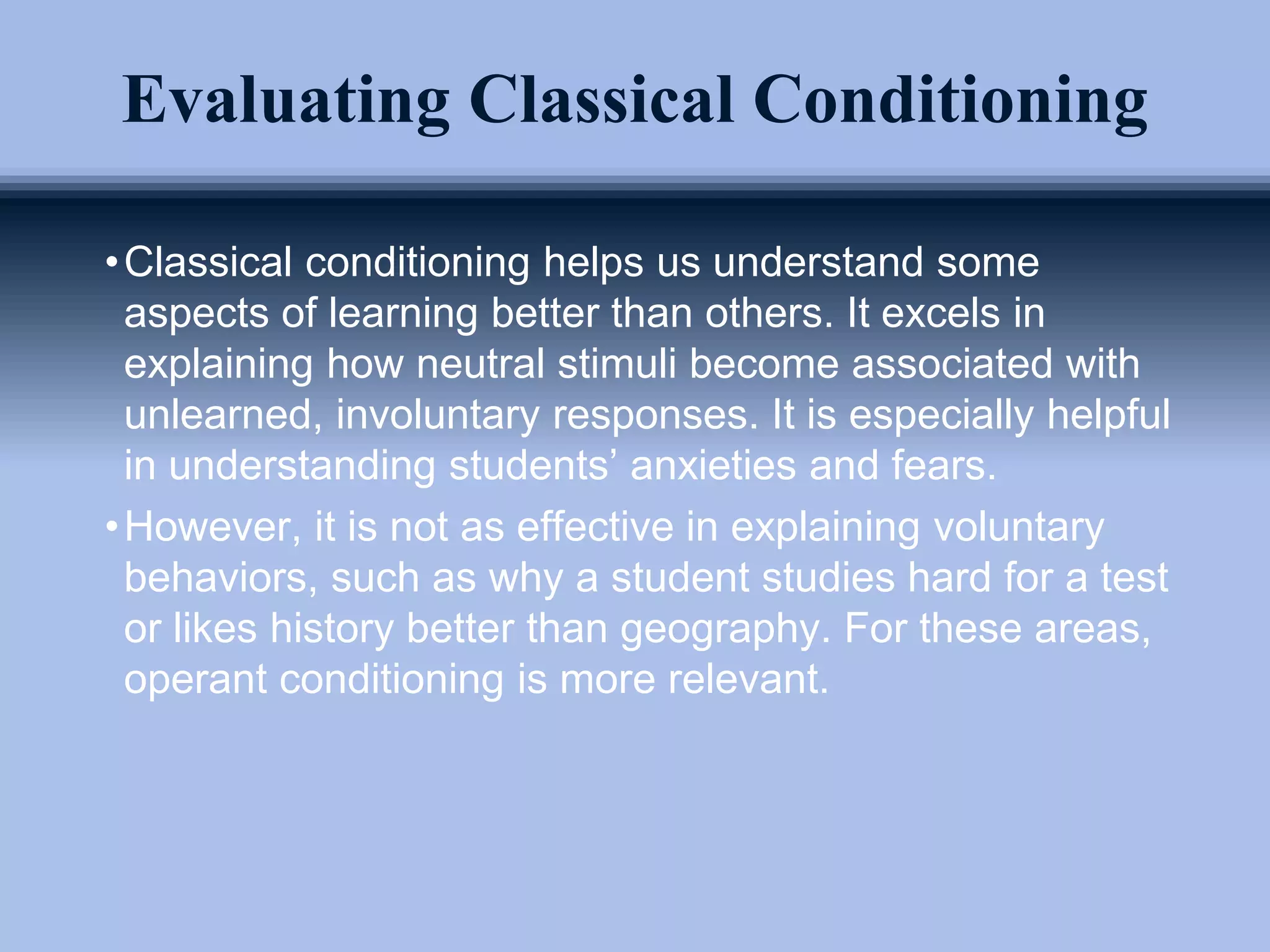 Evaluating Classical Conditioning

• Classical conditioning helps us understand some aspects of learning better than others. It excels in explaining how neutral stimuli become associated with unlearned, involuntary responses. It is especially helpful in understanding students’ anxieties and fears.

• However, it is not as effective in explaining voluntary behaviors, such as why a student studies hard for a test or likes history better than geography. For these areas, operant conditioning is more relevant.